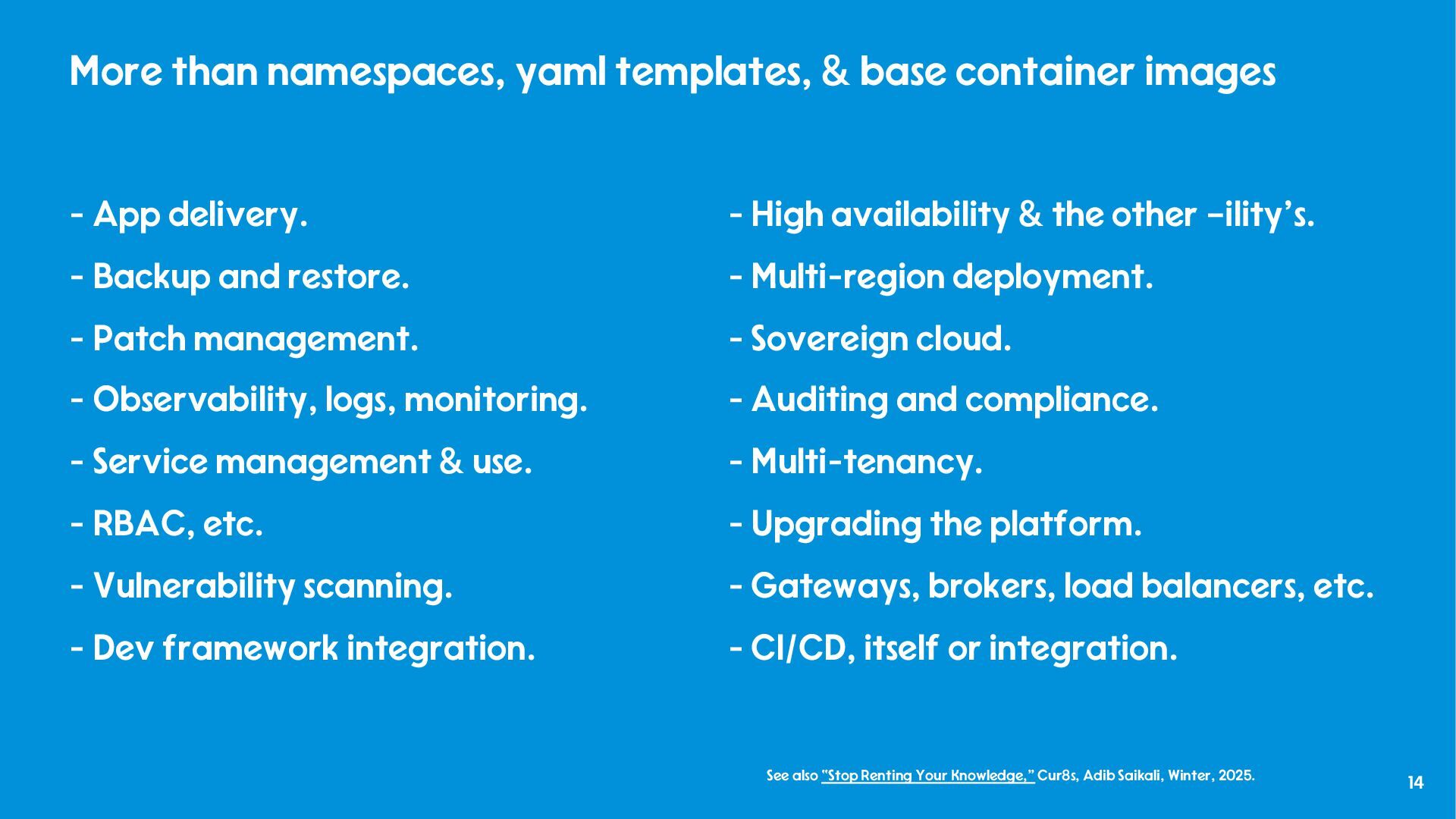 More than namespaces, yaml templates, & base container images

- App delivery.

- Backup and restore.

- Patch management.

- Observability, logs, monitoring.

- Service management & use.

- RBAC, etc.

- Vulnerability scanning.

- Dev framework integration.

- High availability & the other –ility's.

- Multi-region deployment.

- Sovereign cloud.

- Auditing and compliance.

- Multi-tenancy.

- Upgrading the platform.

- Gateways, brokers, load balancers, etc.

- CI/CD, itself or integration.

See also "Stop Renting Your Knowledge," Cur8s, Adib Saikali, Winter, 2025.

14